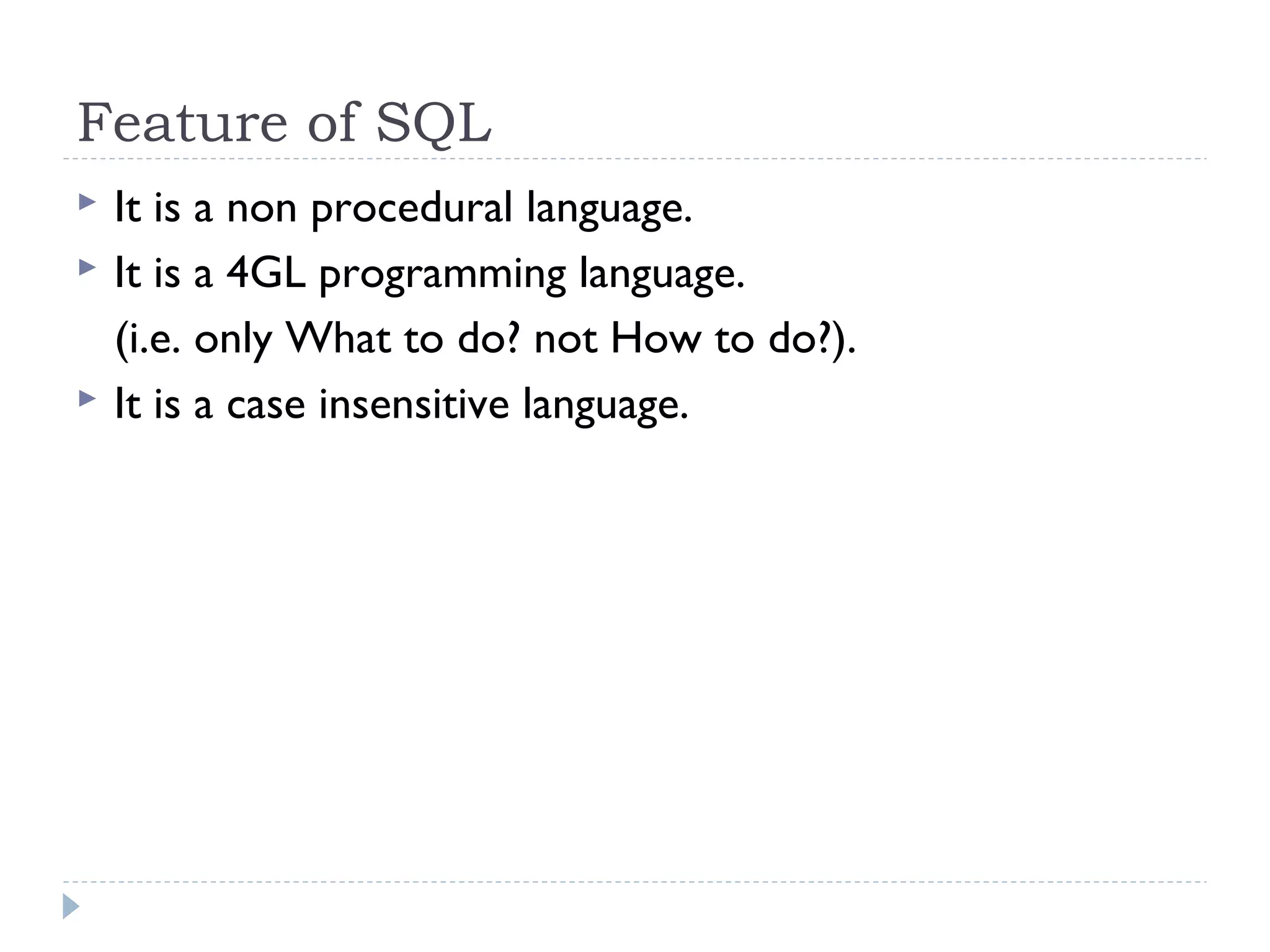 Feature of SQL

It is a non procedural language.

It is a 4GL programming language.
(i.e. only What to do? not How to do?).

It is a case insensitive language.